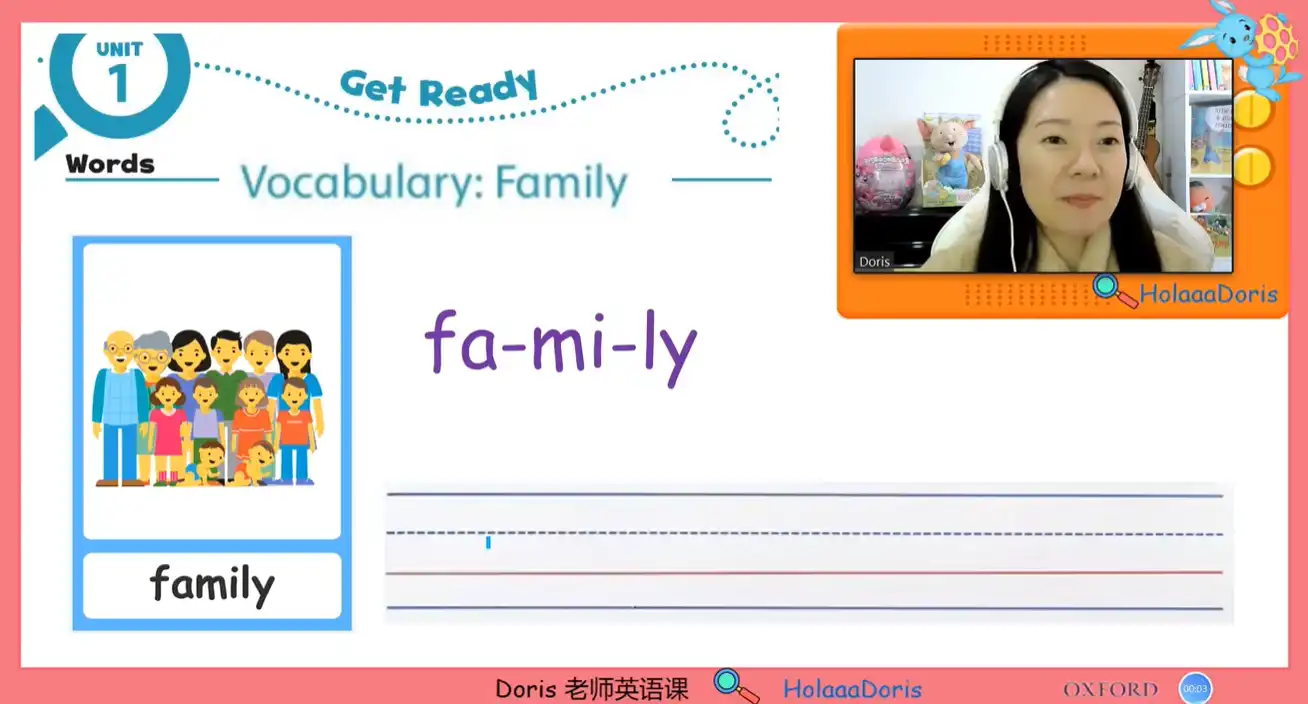 UNIT 1

Get Ready

Words

Vocabulary: Family

Doris

HolaaaDoris

fa-mi-ly

family

Doris 老师英语课

HolaaaDoris

OXFORD

00:03